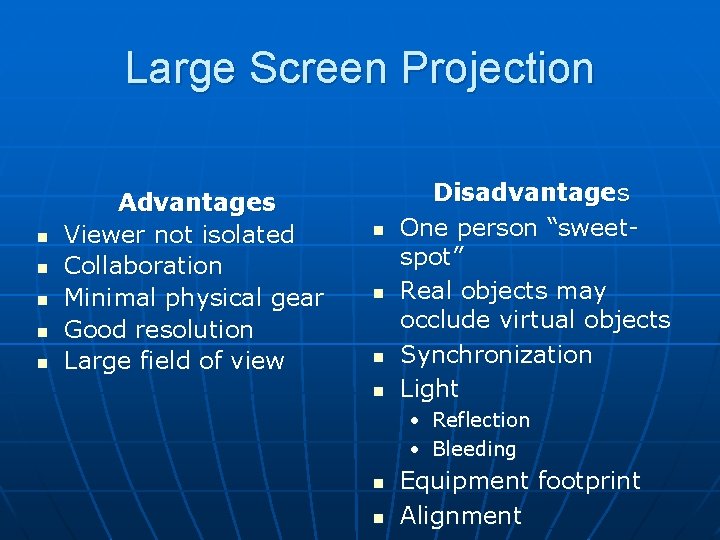 Large Screen Projection

Advantages
- Viewer not isolated
- Collaboration
- Minimal physical gear
- Good resolution
- Large field of view

Disadvantages
- One person “sweet-spot”
- Real objects may occlude virtual objects
- Synchronization
- Light
  - Reflection
  - Bleeding
- Equipment footprint
- Alignment